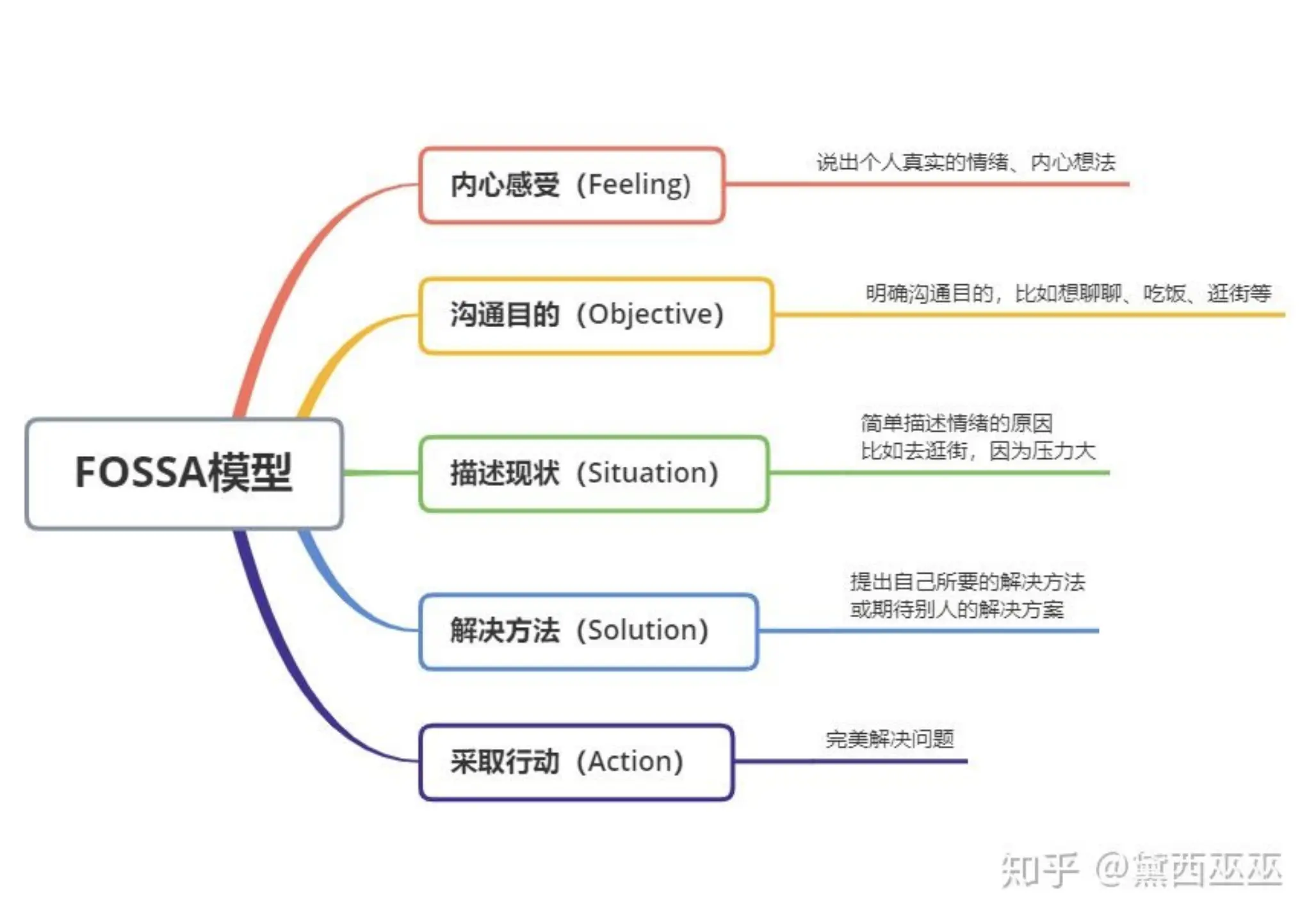 FOSSA模型

内心感受（Feeling）

说出个人真实的情绪、内心想法

沟通目的（Objective）

明确沟通目的，比如想聊聊、吃饭、逛街等

描述现状（Situation）

简单描述情绪的原因
比如去逛街，因为压力大

解决方法（Solution）

提出自己所要的解决方法
或期待别人的解决方案

采取行动（Action）

完美解决问题

知乎 @黛西巫巫